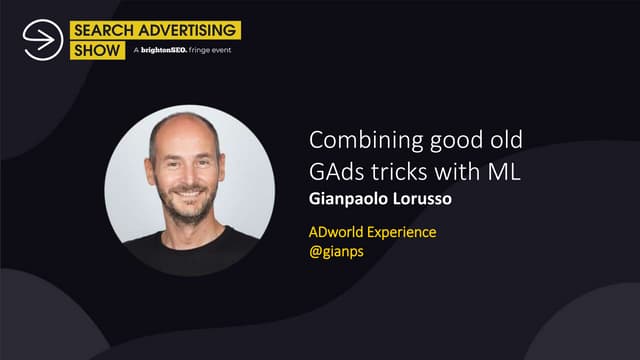 SEARCH ADVERTISING
SHOW
A brightonSEO. fringe event

Combining good old GAds tricks with ML
Gianpaolo Lorusso

ADworld Experience
@gianps